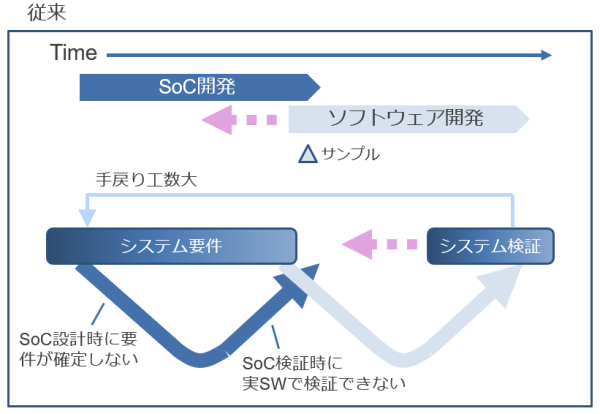 従来

Time

SoC開発

ソフトウェア開発

サンプル

手戻り工数大

システム要件

システム検証

SoC設計時に要件が確定しない

SoC検証時に実SWで検証できない